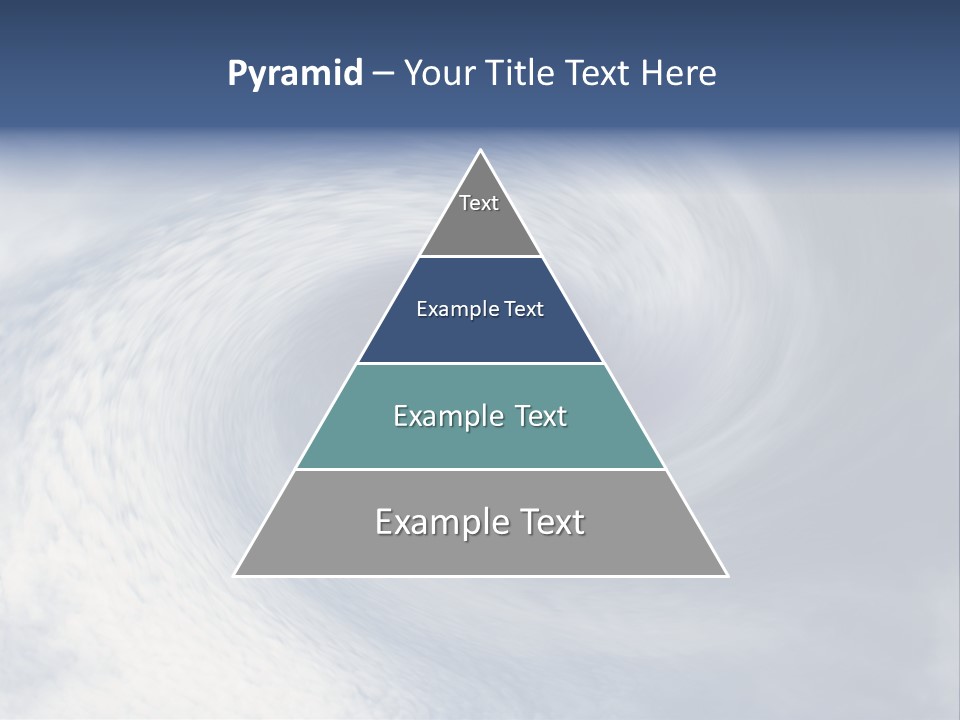 Pyramid – Your Title Text Here

Text

Example Text

Example Text

Example Text